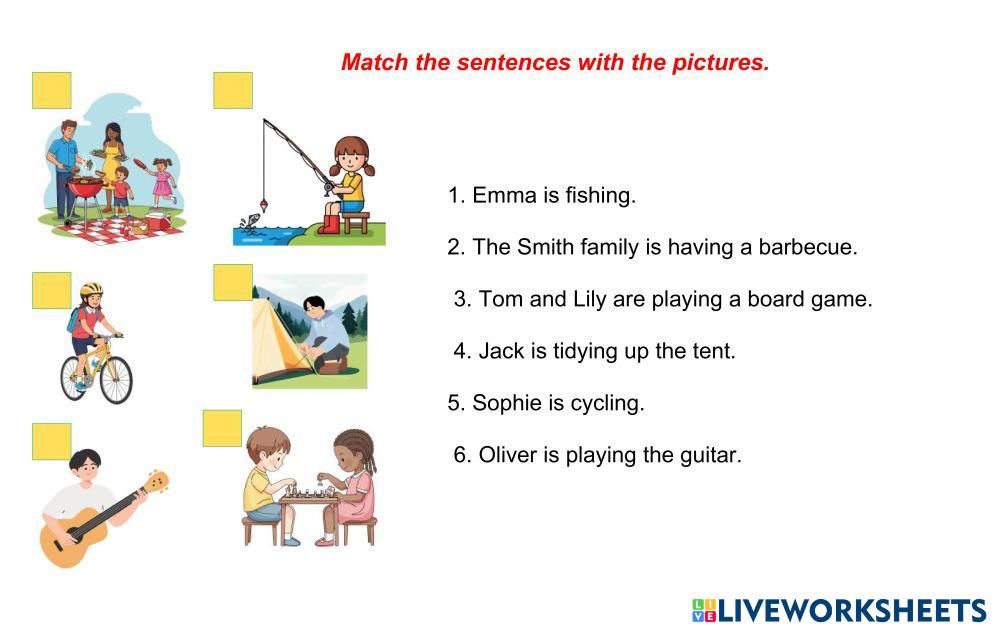 Match the sentences with the pictures.

1. Emma is fishing.

2. The Smith family is having a barbecue.

3. Tom and Lily are playing a board game.

4. Jack is tidying up the tent.

5. Sophie is cycling.

6. Oliver is playing the guitar.

LIVEWORKSHEETS